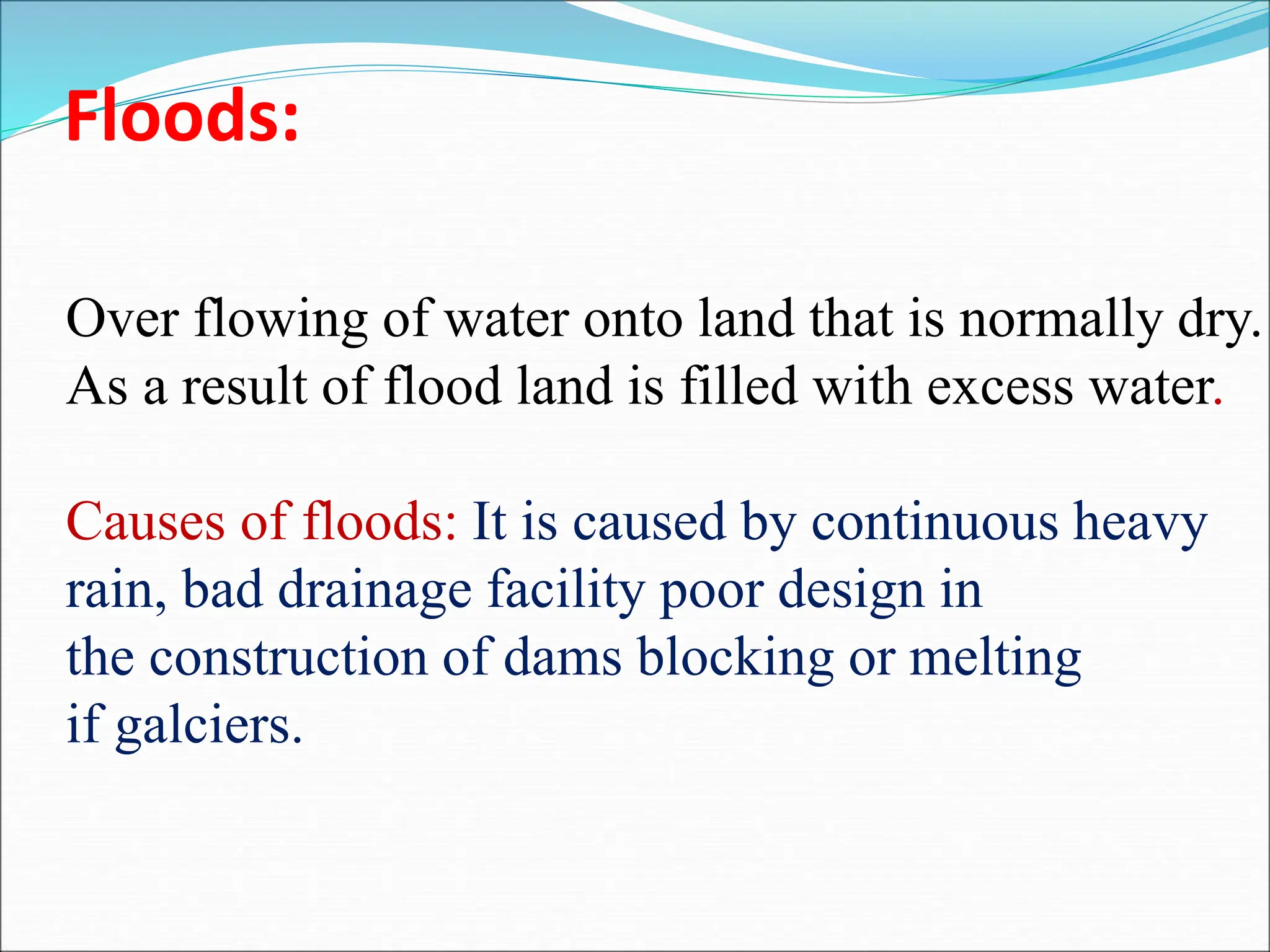 Floods:

Over flowing of water onto land that is normally dry. As a result of flood land is filled with excess water.

Causes of floods: It is caused by continuous heavy rain, bad drainage facility poor design in the construction of dams blocking or melting if galciers.